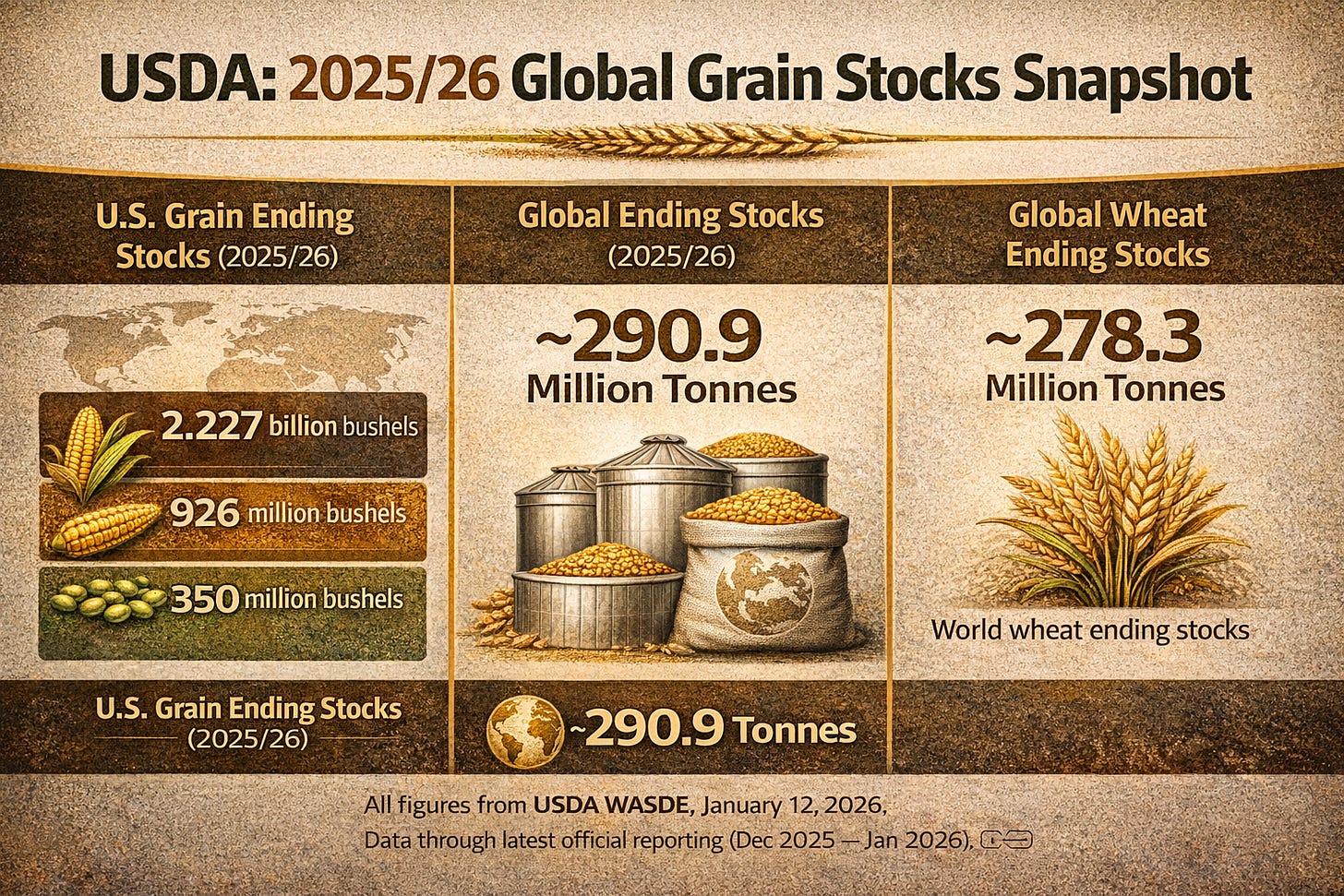 USDA: 2025/26 Global Grain Stocks Snapshot

U.S. Grain Ending Stocks (2025/26)

2.227 billion bushels

926 million bushels

350 million bushels

U.S. Grain Ending Stocks (2025/26)

Global Ending Stocks (2025/26)

~290.9 Million Tonnes

~290.9 Tonnes

Global Wheat Ending Stocks

~278.3 Million Tonnes

World wheat ending stocks

All figures from USDA WASDE, January 12, 2026,
Data through latest official reporting (Dec 2025 — Jan 2026).